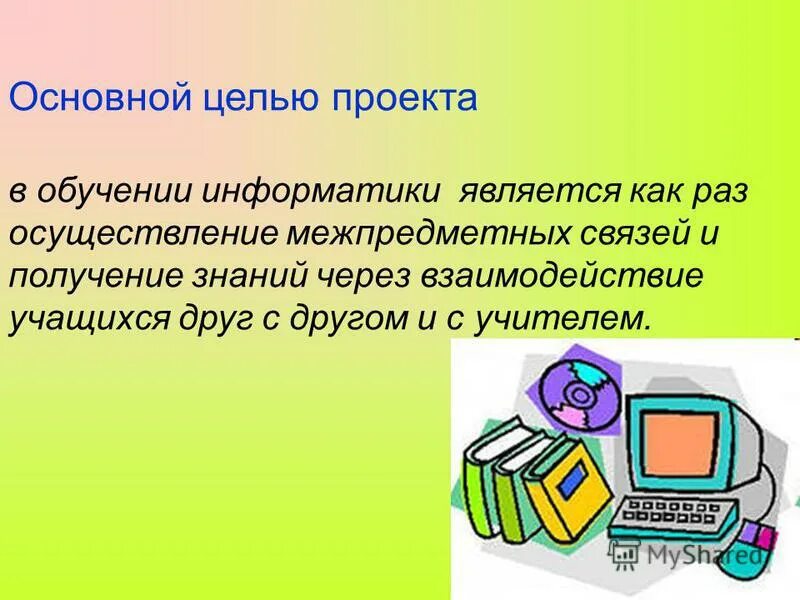 Основной целью проекта

в обучении информатики является как раз осуществление межпредметных связей и получение знаний через взаимодействие учащихся друг с другом и с учителем.

MyShared